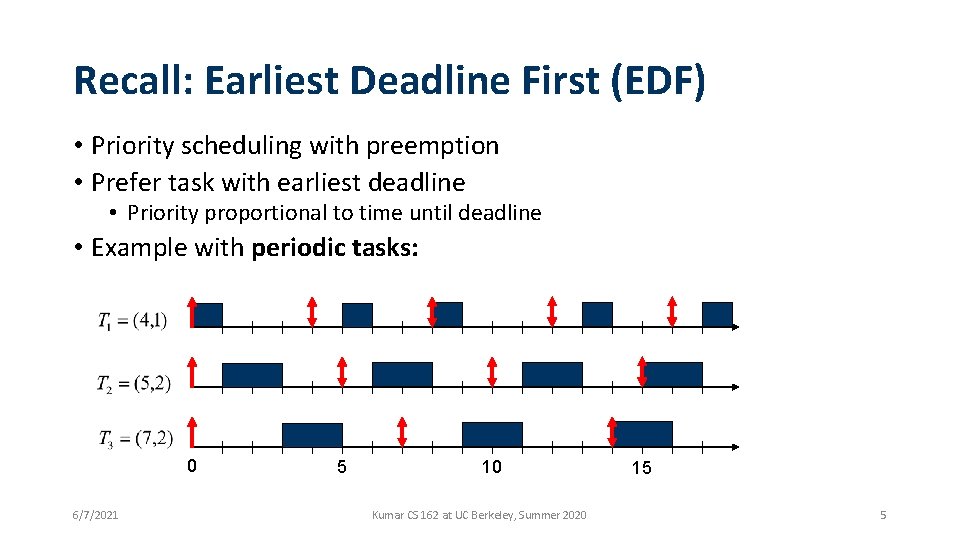 Recall: Earliest Deadline First (EDF)

• Priority scheduling with preemption
• Prefer task with earliest deadline
  • Priority proportional to time until deadline
• Example with **periodic tasks:**

$T_1 = (4,1)$

$T_2 = (5,2)$

$T_3 = (7,2)$

0 5 10 15

6/7/2021 Kumar CS 162 at UC Berkeley, Summer 2020 5